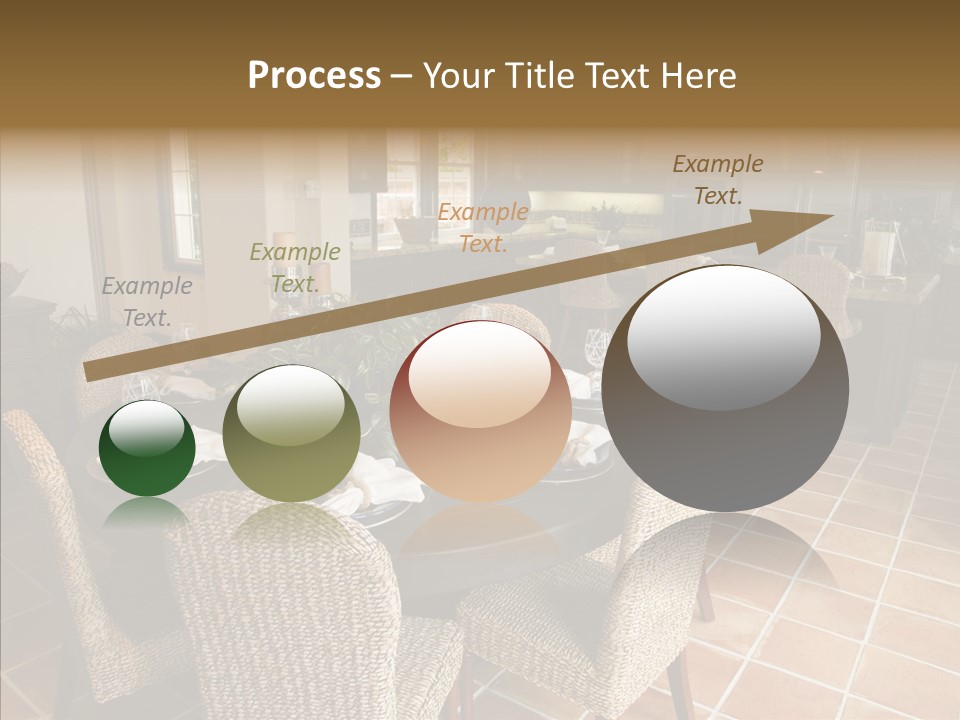 Process – Your Title Text Here

Example Text.

Example Text.

Example Text.

Example Text.